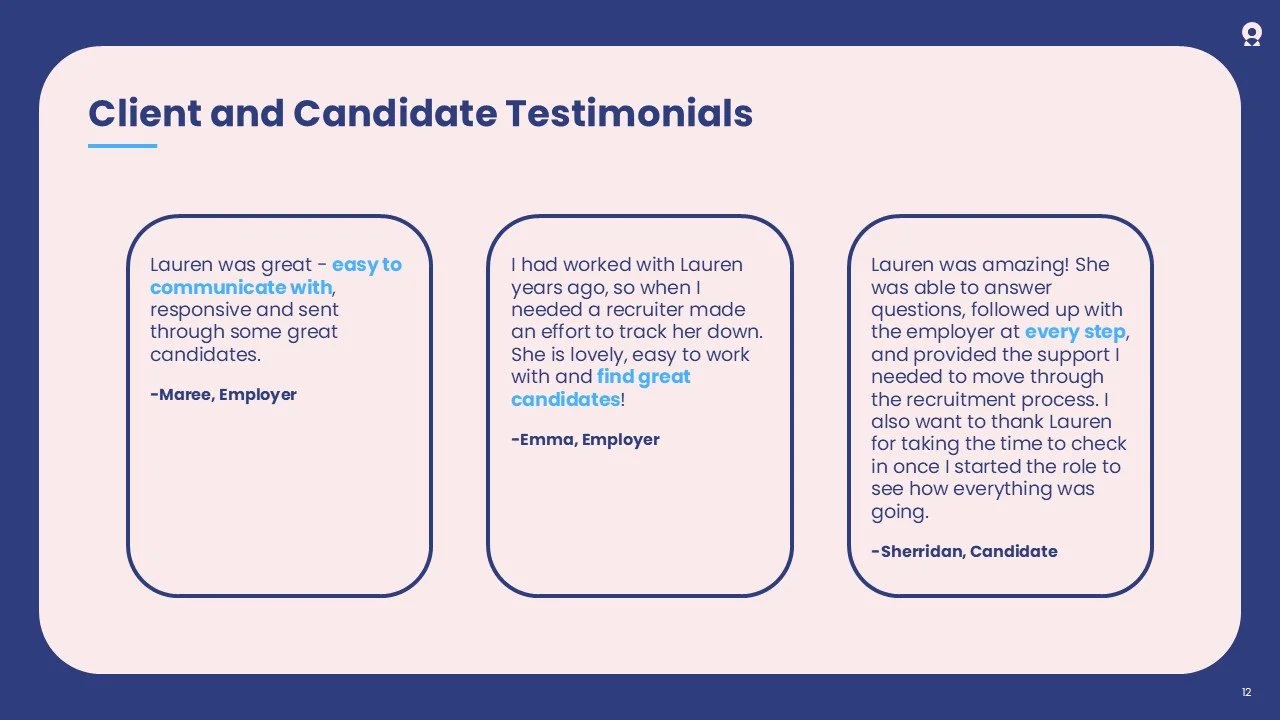 Client and Candidate Testimonials

Lauren was great - easy to communicate with, responsive and sent through some great candidates.

-Maree, Employer

I had worked with Lauren years ago, so when I needed a recruiter made an effort to track her down. She is lovely, easy to work with and find great candidates!

-Emma, Employer

Lauren was amazing! She was able to answer questions, followed up with the employer at every step, and provided the support I needed to move through the recruitment process. I also want to thank Lauren for taking the time to check in once I started the role to see how everything was going.

-Sherridan, Candidate

12